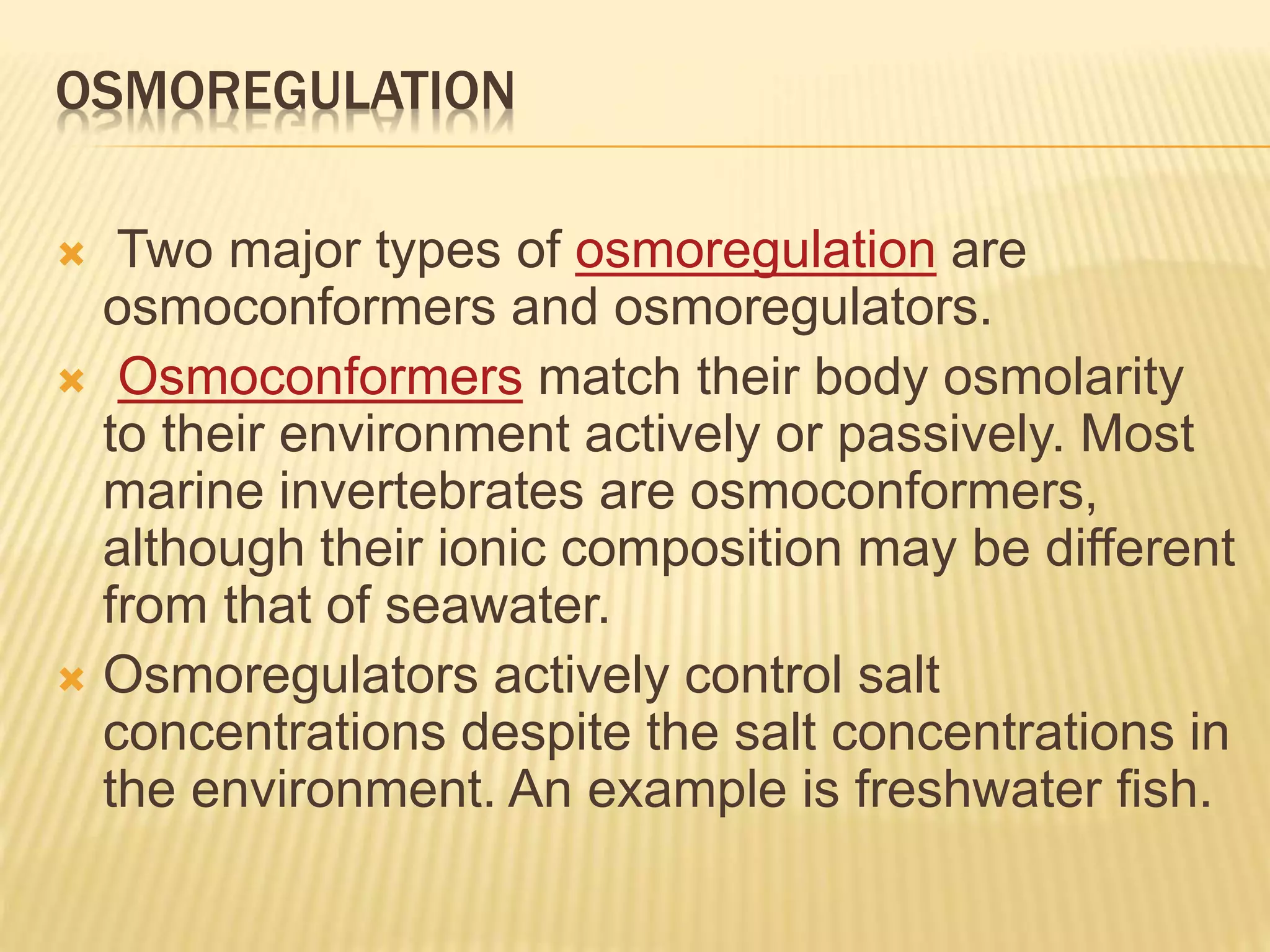 OSMOREGULATION

× Two major types of osmoregulation are osmoconformers and osmoregulators.

× Osmoconformers match their body osmolarity to their environment actively or passively. Most marine invertebrates are osmoconformers, although their ionic composition may be different from that of seawater.

× Osmoregulators actively control salt concentrations despite the salt concentrations in the environment. An example is freshwater fish.